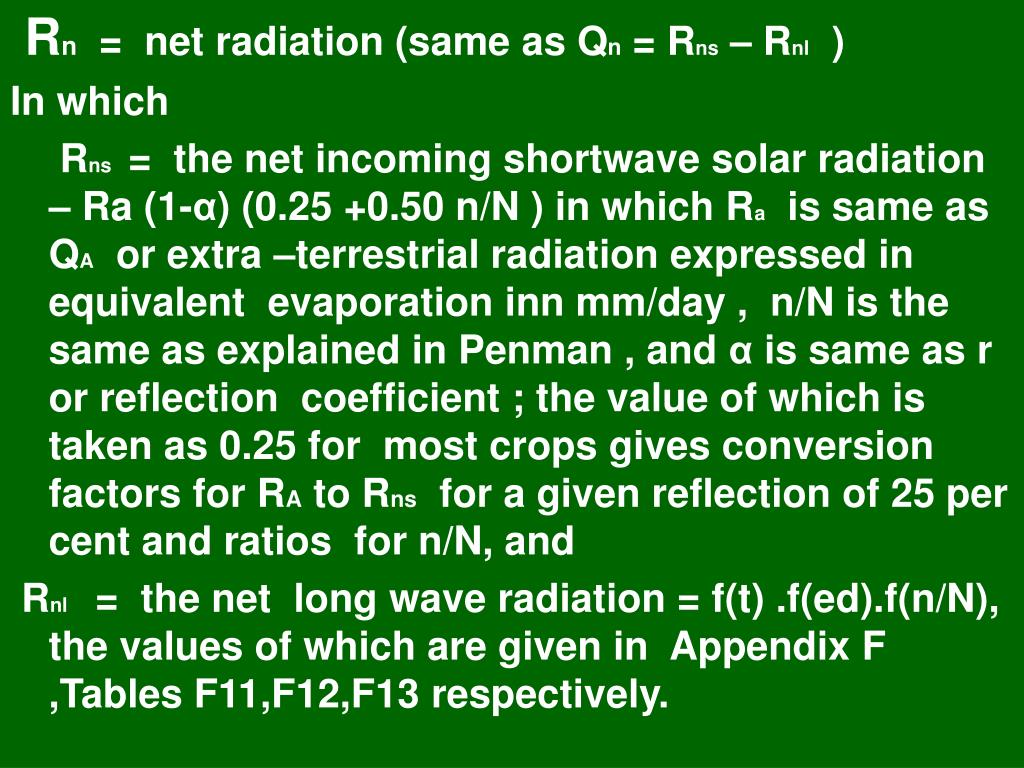 $R_n$ = net radiation (same as $Q_n = R_{ns} – R_{nl}$ )

In which

$R_{ns}$ = the net incoming shortwave solar radiation – Ra (1-α) (0.25 +0.50 n/N ) in which $R_a$ is same as $Q_A$ or extra –terrestrial radiation expressed in equivalent evaporation inn mm/day , n/N is the same as explained in Penman , and α is same as r or reflection coefficient ; the value of which is taken as 0.25 for most crops gives conversion factors for $R_A$ to $R_{ns}$ for a given reflection of 25 per cent and ratios for n/N, and

$R_{nl}$ = the net long wave radiation = f(t) .f(ed).f(n/N), the values of which are given in Appendix F ,Tables F11,F12,F13 respectively.